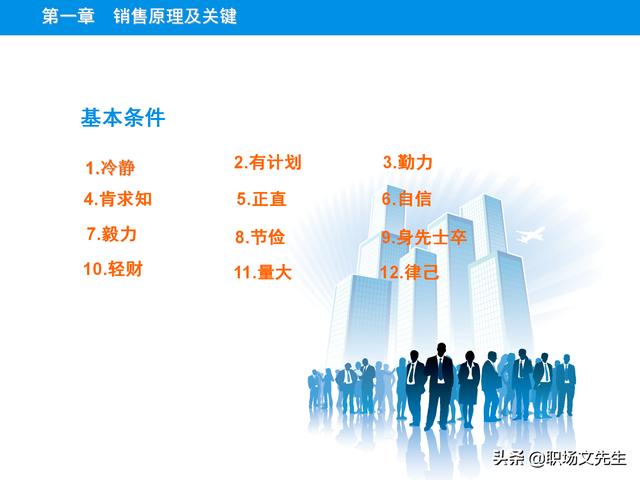 第一章　销售原理及关键

基本条件

1.冷静　2.有计划　3.勤力
4.肯求知　5.正直　6.自信
7.毅力　8.节俭　9.身先士卒
10.轻财　11.量大　12.律己

头条 @职场文先生